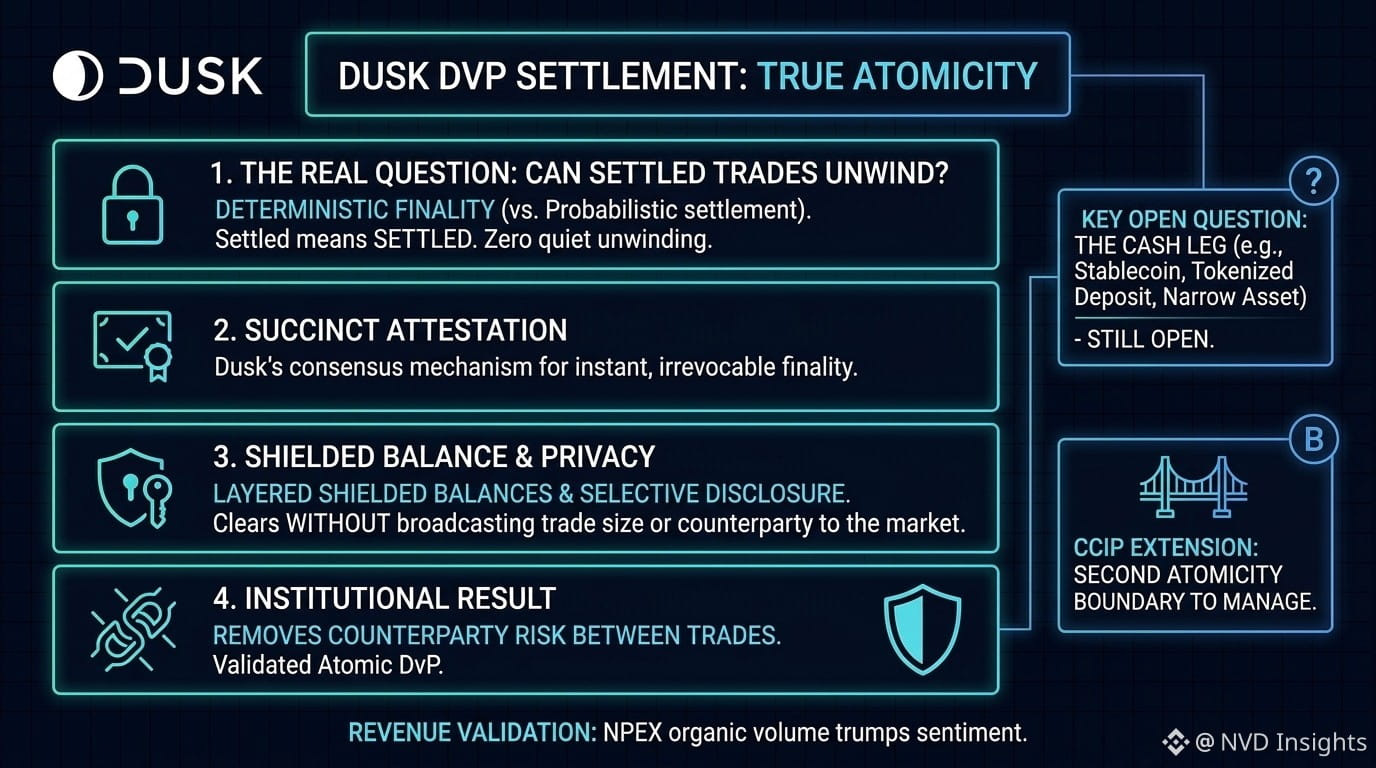 DUSK

DUSK DVP SETTLEMENT: TRUE ATOMICITY

1. THE REAL QUESTION: CAN SETTLED TRADES UNWIND?
DETERMINISTIC FINALITY (vs. Probabilistic settlement).
Settled means SETTLED. Zero quiet unwinding.

2. SUCCINCT ATTESTATION
Dusk's consensus mechanism for instant, irrevocable finality.

3. SHIELDED BALANCE & PRIVACY
LAYERED SHIELDED BALANCES & SELECTIVE DISCLOSURE.
Clears WITHOUT broadcasting trade size or counterparty to the market.

4. INSTITUTIONAL RESULT
REMOVES COUNTERPARTY RISK BETWEEN TRADES.
Validated Atomic DvP.

?
KEY OPEN QUESTION:
THE CASH LEG (e.g., Stablecoin, Tokenized Deposit, Narrow Asset)
- STILL OPEN.

B
CCIP EXTENSION:
SECOND ATOMICITY BOUNDARY TO MANAGE.

REVENUE VALIDATION: NPEX organic volume trumps sentiment.

@ NVD Insights